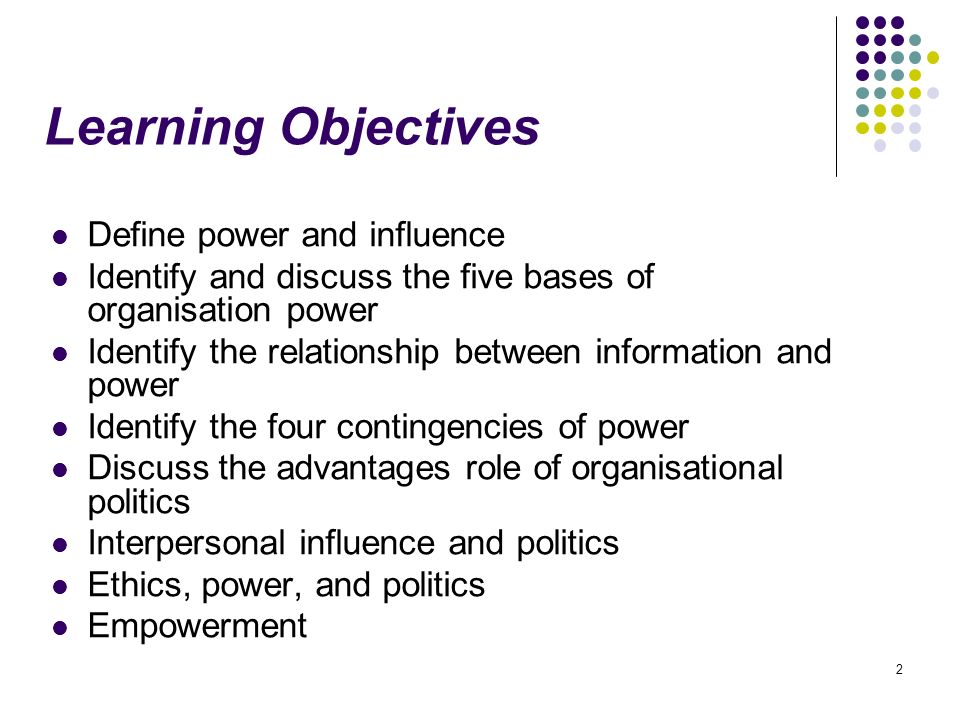 Learning Objectives

- Define power and influence
- Identify and discuss the five bases of organisation power
- Identify the relationship between information and power
- Identify the four contingencies of power
- Discuss the advantages role of organisational politics
- Interpersonal influence and politics
- Ethics, power, and politics
- Empowerment

2